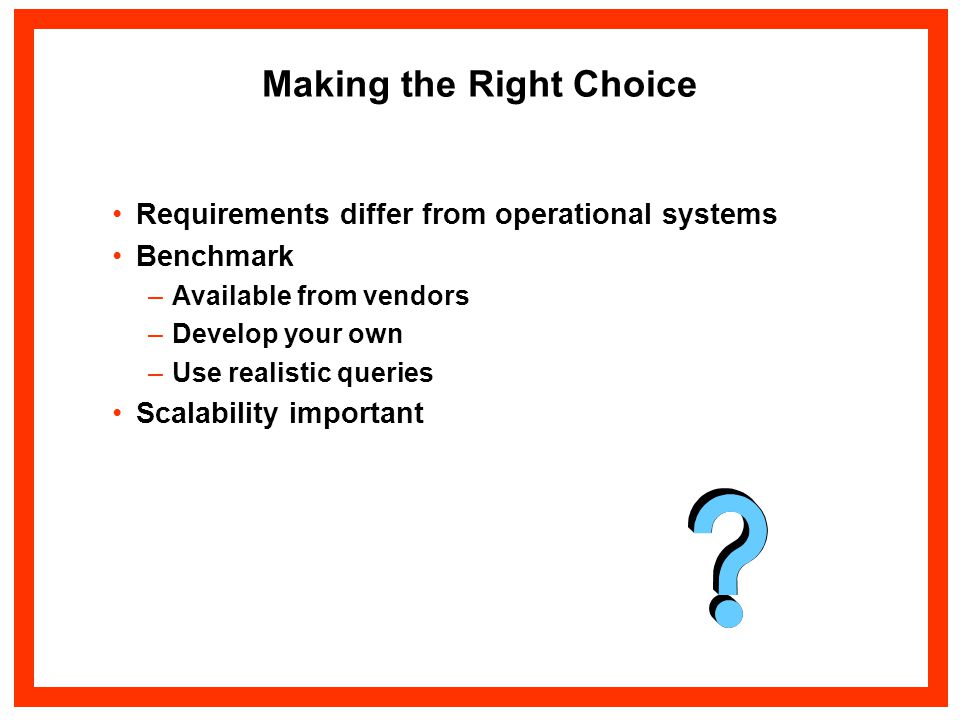 Making the Right Choice

• Requirements differ from operational systems
• Benchmark
– Available from vendors
– Develop your own
– Use realistic queries
• Scalability important

?